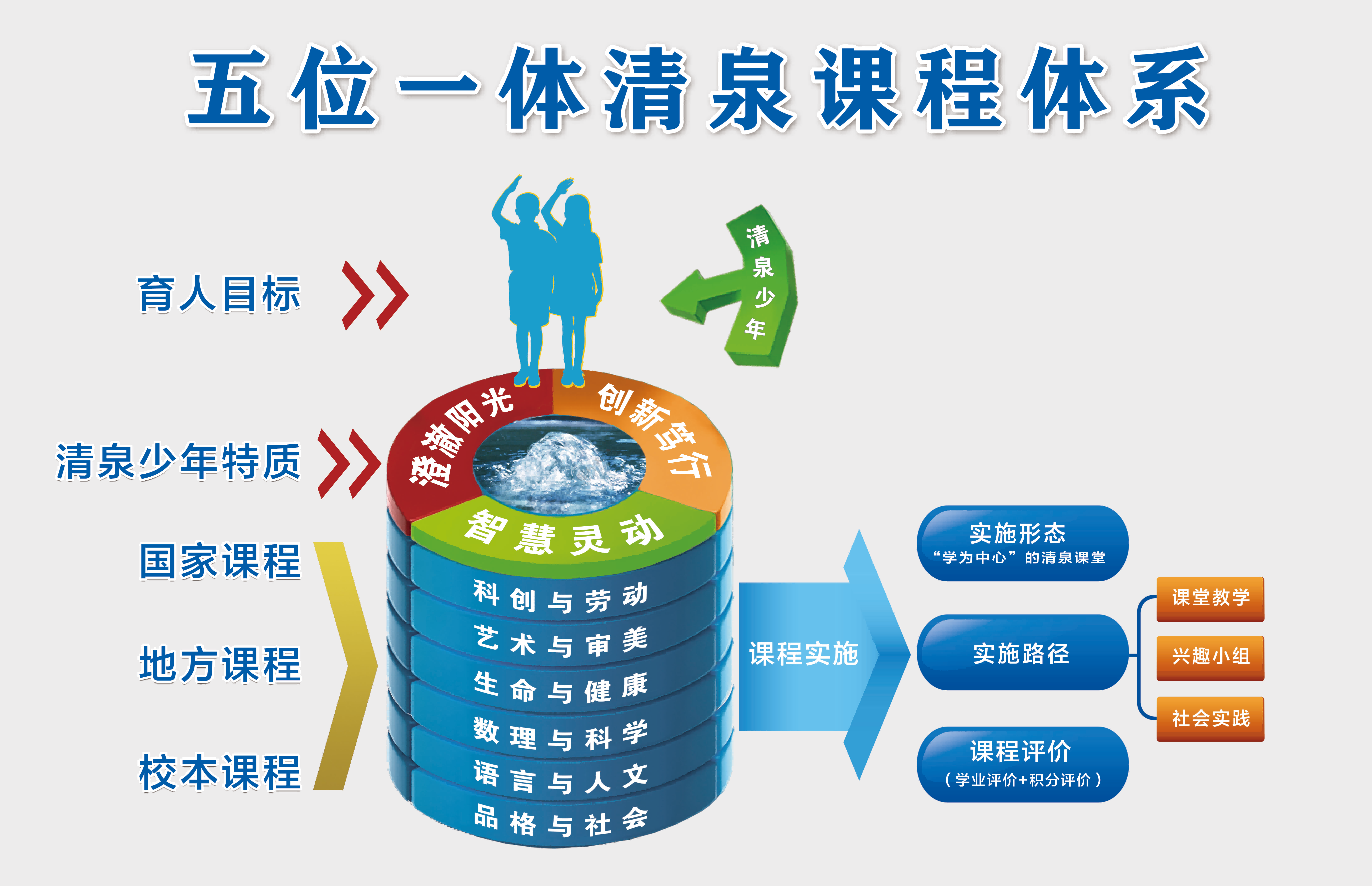 五位一体清泉课程体系

育人目标

清泉少年

清泉少年特质

澄澈阳光

创新笃行

智慧灵动

国家课程

地方课程

校本课程

科创与劳动

艺术与审美

生命与健康

数理与科学

语言与人文

品格与社会

课程实施

实施形态
“学为中心”的清泉课堂

实施路径

课程评价
（学业评价+积分评价）

课堂教学

兴趣小组

社会实践